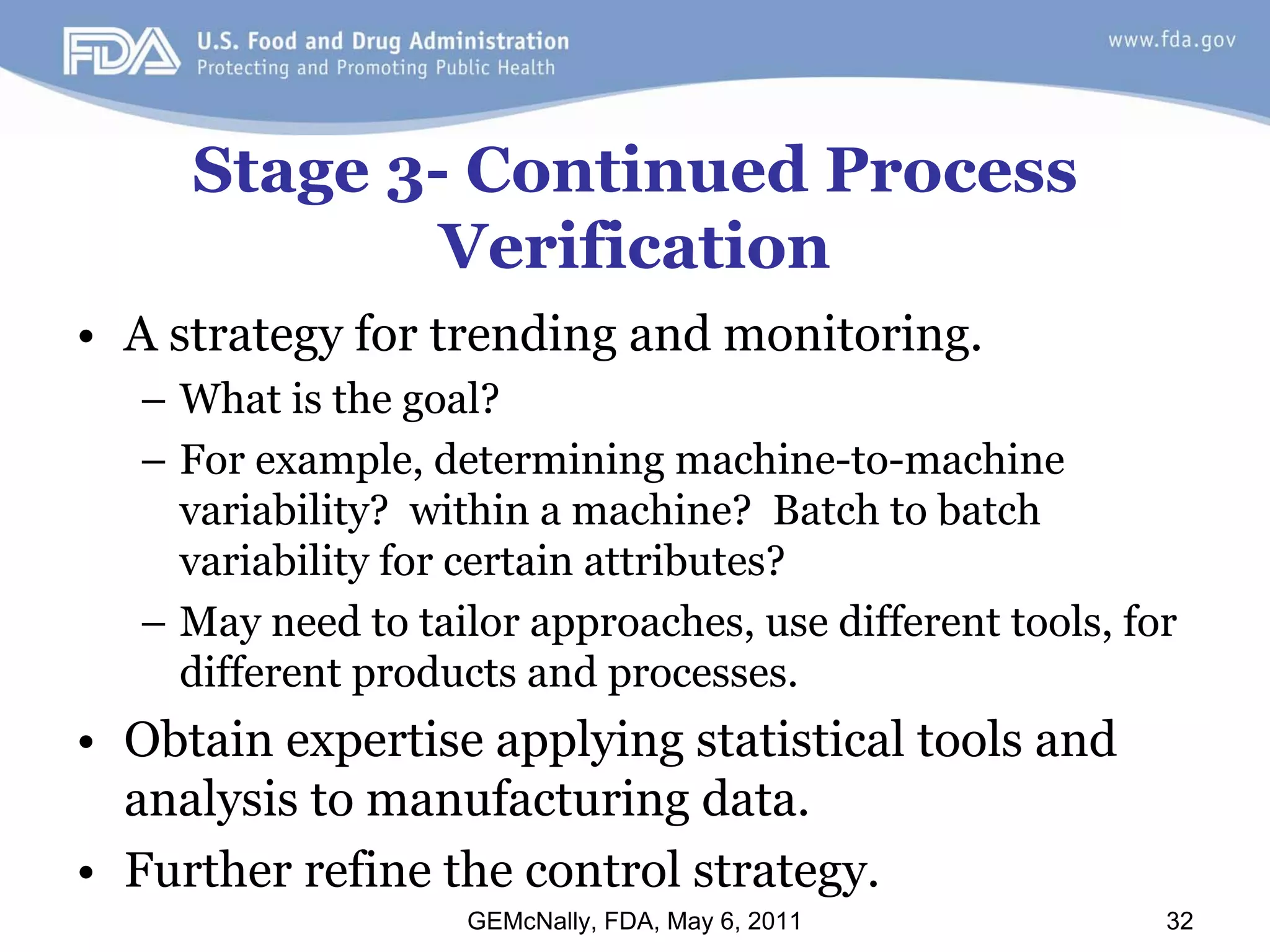 FDA U.S. Food and Drug Administration
Protecting and Promoting Public Health

www.fda.gov

Stage 3- Continued Process Verification

• A strategy for trending and monitoring.
– What is the goal?
– For example, determining machine-to-machine variability? within a machine? Batch to batch variability for certain attributes?
– May need to tailor approaches, use different tools, for different products and processes.
• Obtain expertise applying statistical tools and analysis to manufacturing data.
• Further refine the control strategy.

GEMcNally, FDA, May 6, 2011

32